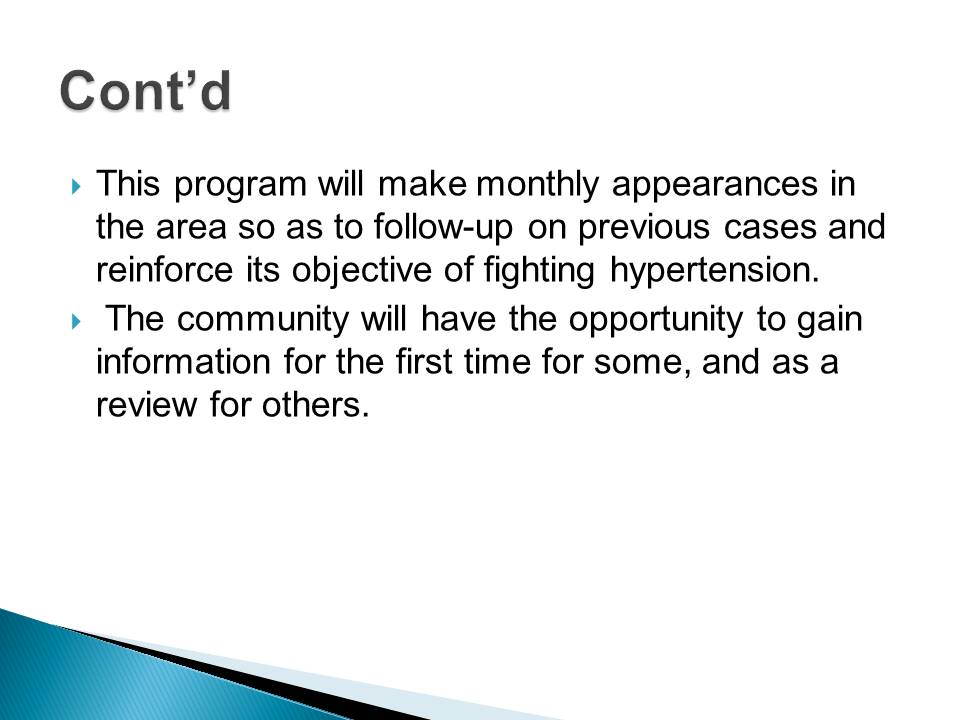 Cont’d

This program will make monthly appearances in the area so as to follow-up on previous cases and reinforce its objective of fighting hypertension.

The community will have the opportunity to gain information for the first time for some, and as a review for others.